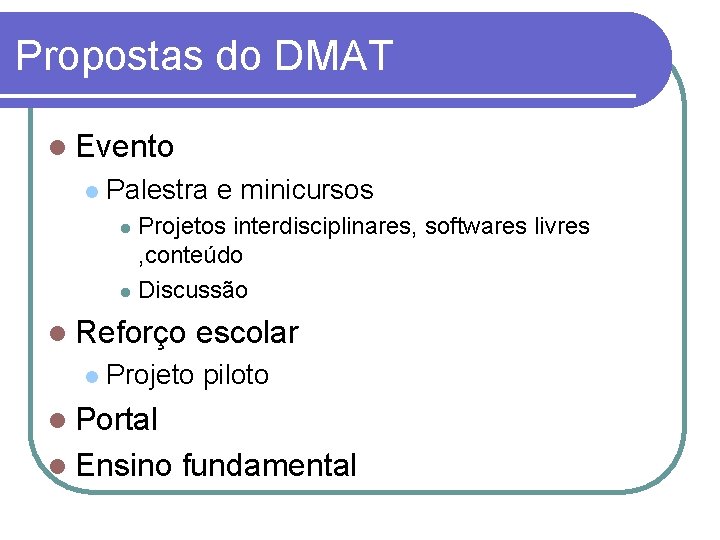 Propostas do DMAT

- Evento
  - Palestra e minicursos
    - Projetos interdisciplinares, softwares livres ,conteúdo
    - Discussão
- Reforço escolar
  - Projeto piloto
- Portal
- Ensino fundamental